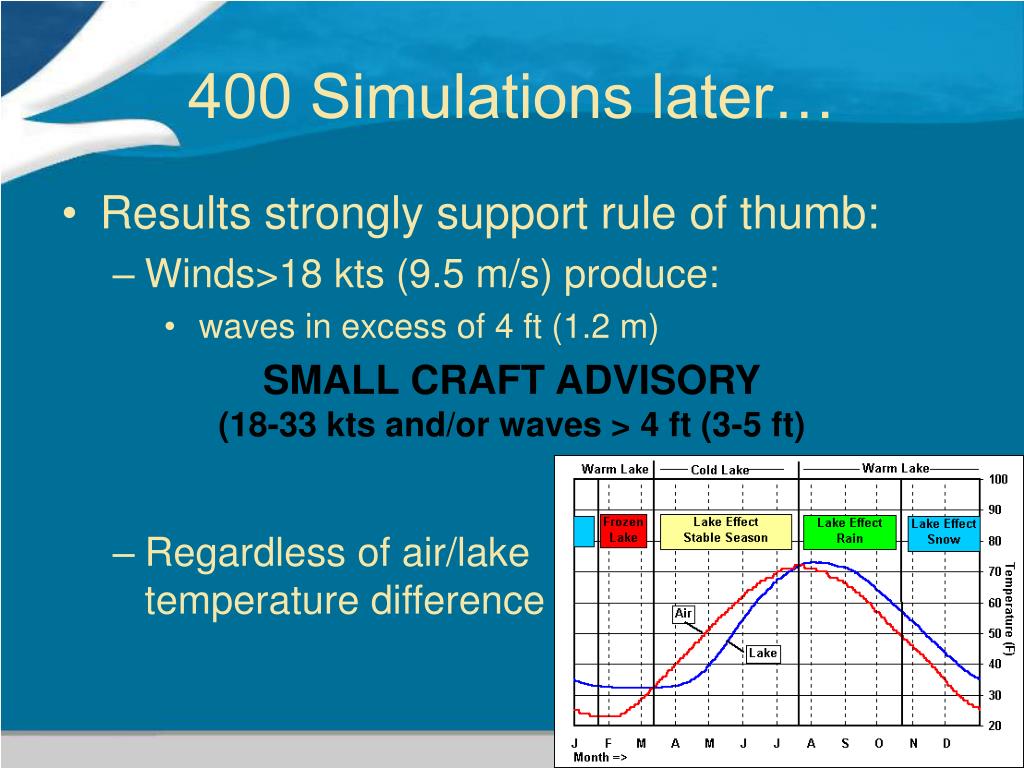 400 Simulations later…

• Results strongly support rule of thumb:
– Winds>18 kts (9.5 m/s) produce:
• waves in excess of 4 ft (1.2 m)

SMALL CRAFT ADVISORY
(18-33 kts and/or waves > 4 ft (3-5 ft)

– Regardless of air/lake temperature difference

Warm Lake
Cold Lake
Warm Lake
Frozen Lake
Lake Effect Stable Season
Lake Effect Rain
Lake Effect Snow
Air
Lake
100
90
80
70
60
50
40
30
20
Temperature (F)
J F M A M J J A S O N D
Month =>